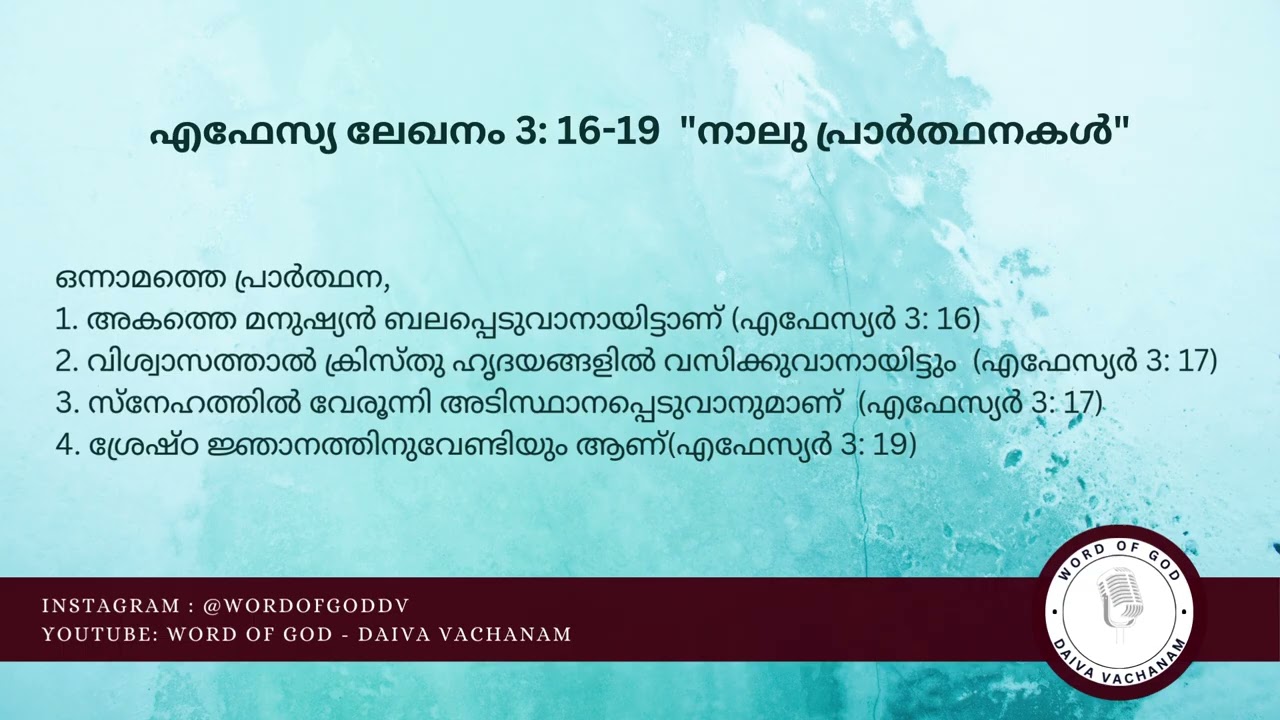 എഫേസ്യ ലേഖനം 3: 16-19 "നാലു പ്രാർത്ഥനകൾ"

ഒന്നാമത്തെ പ്രാർത്ഥന,
1. അകത്തെ മനുഷ്യൻ ബലപ്പെടുവാനായിട്ടാണ് (എഫേസ്യർ 3: 16)
2. വിശ്വാസത്താൽ ക്രിസ്തു ഹൃദയങ്ങളിൽ വസിക്കുവാനായിട്ടും (എഫേസ്യർ 3: 17)
3. സ്നേഹത്തിൽ വേരൂന്നി അടിസ്ഥാനപ്പെടുവാനുമാണ് (എഫേസ്യർ 3: 17)
4. ശ്രേഷ്ഠ ജ്ഞാനത്തിനുവേണ്ടിയും ആണ്(എഫേസ്യർ 3: 19)

INSTAGRAM : @WORDOFGODDV
YOUTUBE: WORD OF GOD - DAIVA VACHANAM

WORD OF GOD
DAIVA VACHANAM